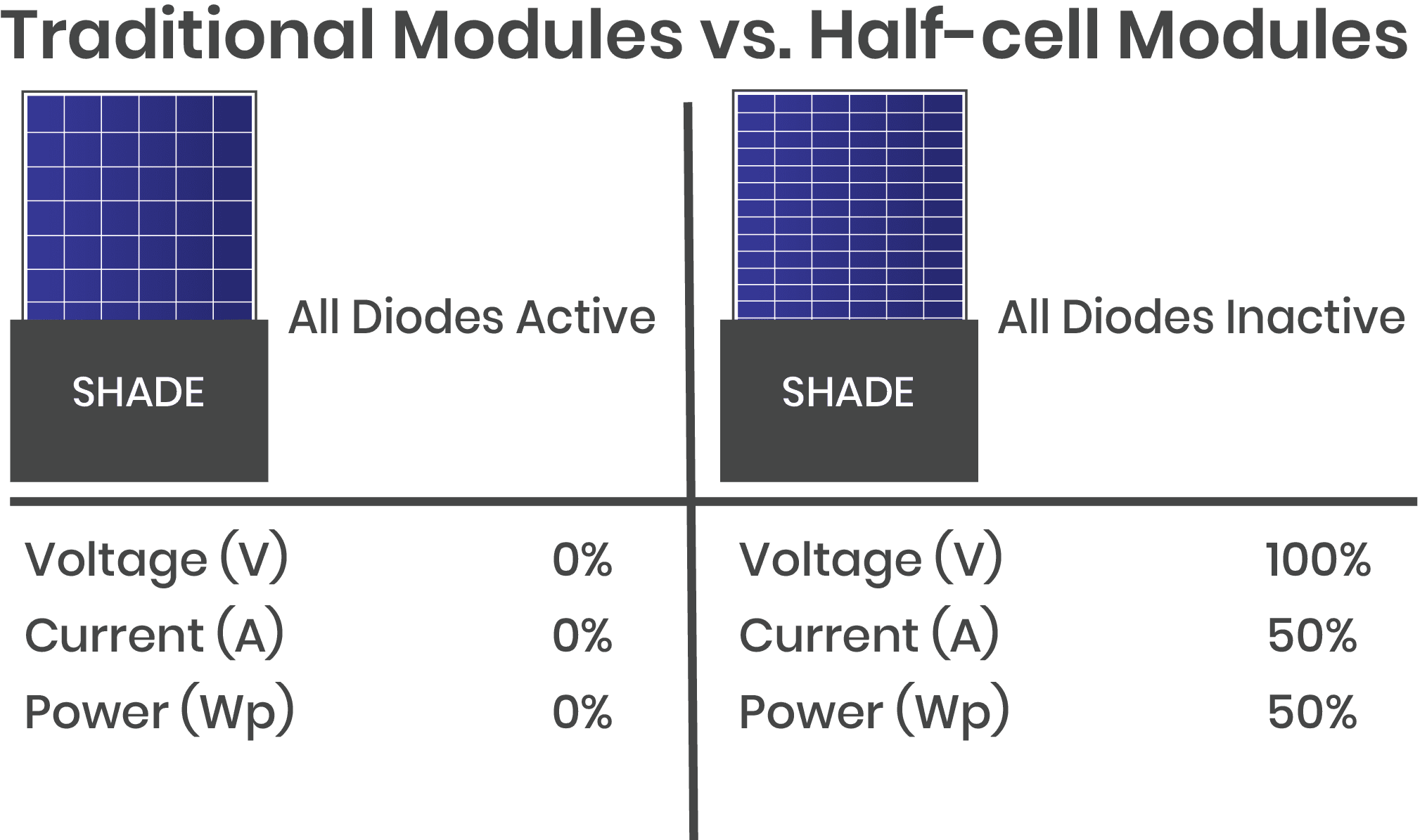 Traditional Modules vs. Half-cell Modules

SHADE

All Diodes Active

Voltage (V) 0%
Current (A) 0%
Power (Wp) 0%

SHADE

All Diodes Inactive

Voltage (V) 100%
Current (A) 50%
Power (Wp) 50%